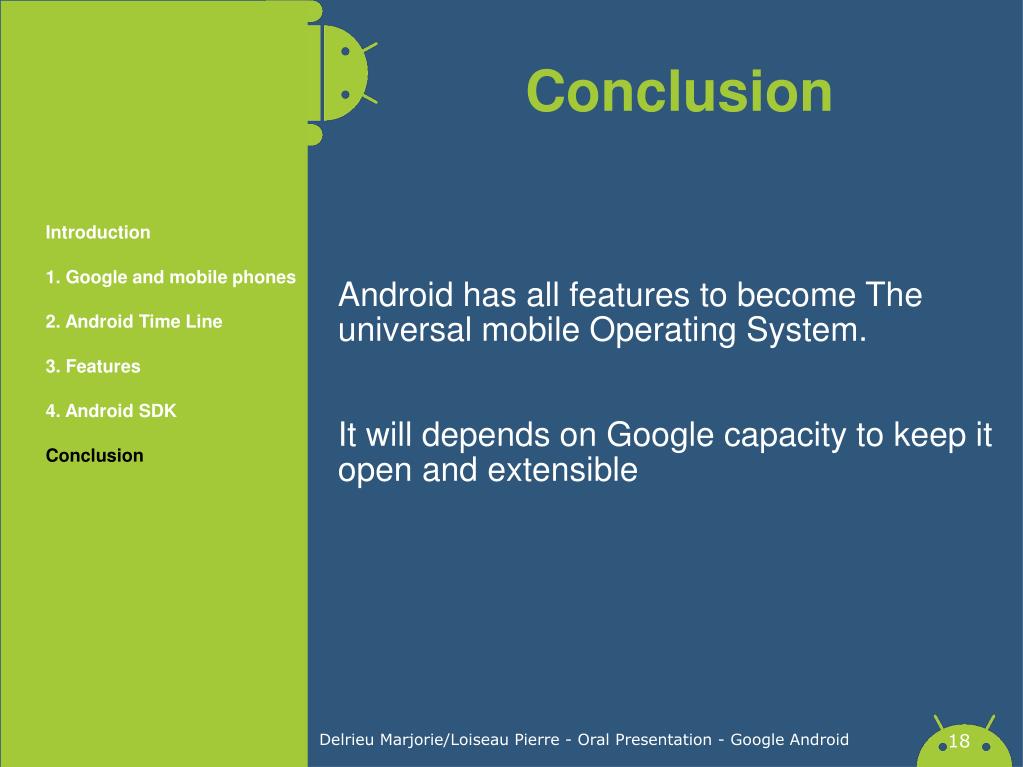 Conclusion

Introduction

1. Google and mobile phones

2. Android Time Line

3. Features

4. Android SDK

Conclusion

Android has all features to become The universal mobile Operating System.

It will depends on Google capacity to keep it open and extensible

Delrieu Marjorie/Loiseau Pierre - Oral Presentation - Google Android

18